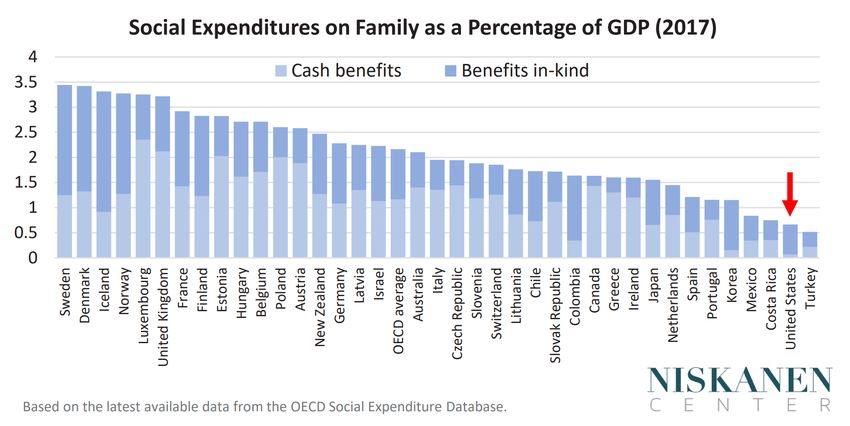 Social Expenditures on Family as a Percentage of GDP (2017)

Cash benefits
Benefits in-kind

4
3.5
3
2.5
2
1.5
1
0.5
0

Sweden
Denmark
Iceland
Norway
Luxembourg
United Kingdom
France
Finland
Estonia
Hungary
Belgium
Poland
Austria
New Zealand
Germany
Latvia
Israel
OECD average
Australia
Italy
Czech Republic
Slovenia
Switzerland
Lithuania
Chile
Slovak Republic
Colombia
Canada
Greece
Ireland
Japan
Netherlands
Spain
Portugal
Korea
Mexico
Costa Rica
United States
Turkey

Based on the latest available data from the OECD Social Expenditure Database.

NISKANEN
CENTER